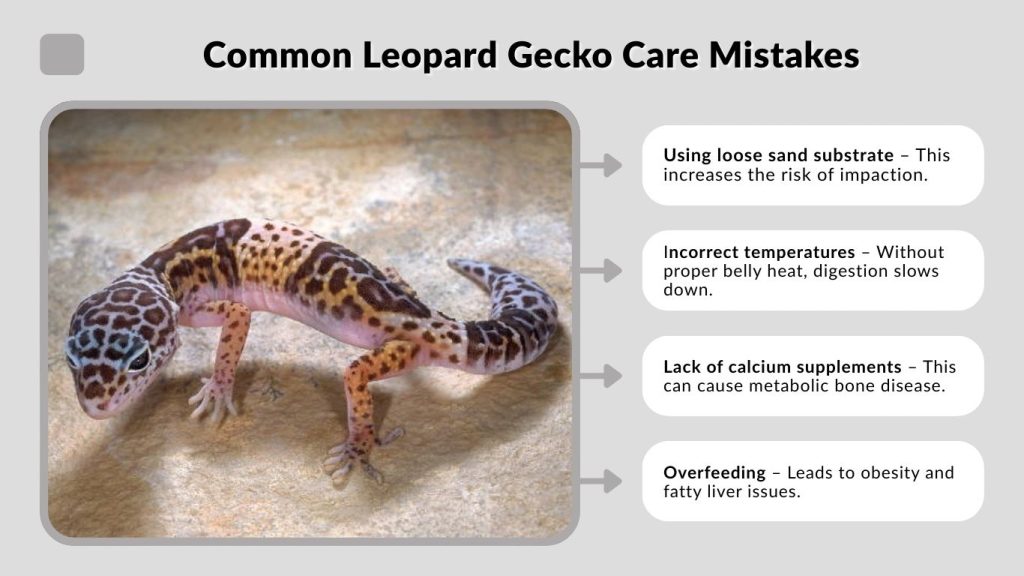 Common Leopard Gecko Care Mistakes

Using loose sand substrate – This increases the risk of impaction.

Incorrect temperatures – Without proper belly heat, digestion slows down.

Lack of calcium supplements – This can cause metabolic bone disease.

Overfeeding – Leads to obesity and fatty liver issues.